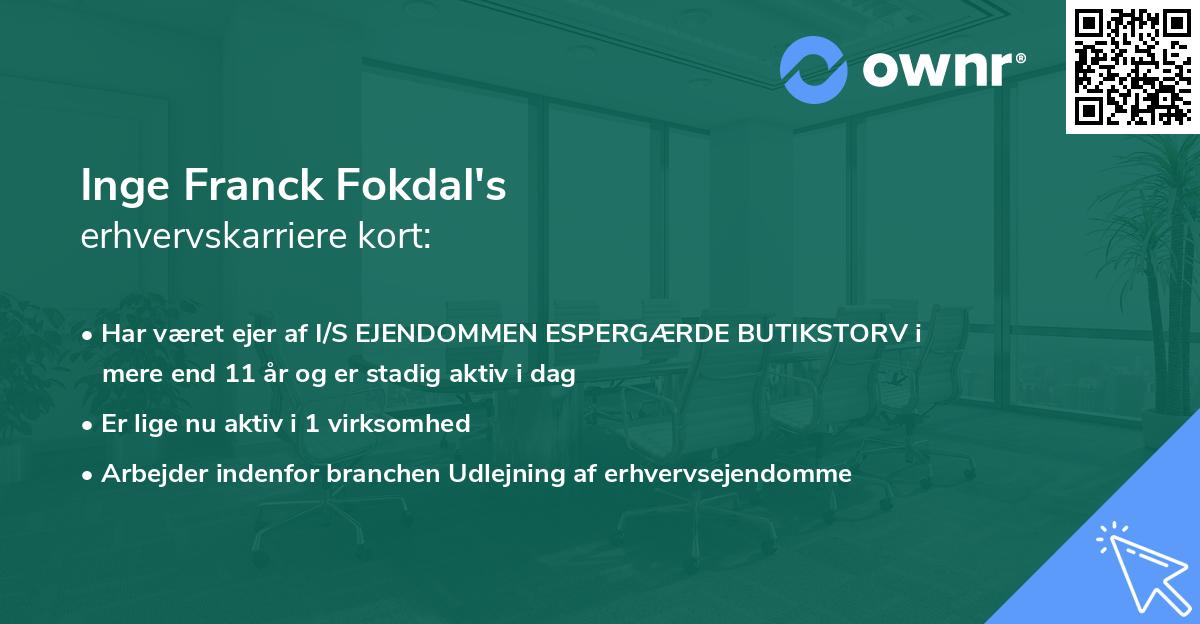 ownr®

Inge Franck Fokdal's
erhvervskarriere kort:

• Har været ejer af I/S EJENDOMMEN ESPERGÆRDE BUTIKSTORV i mere end 11 år og er stadig aktiv i dag
• Er lige nu aktiv i 1 virksomhed
• Arbejder indenfor branchen Udlejning af erhvervsejendomme